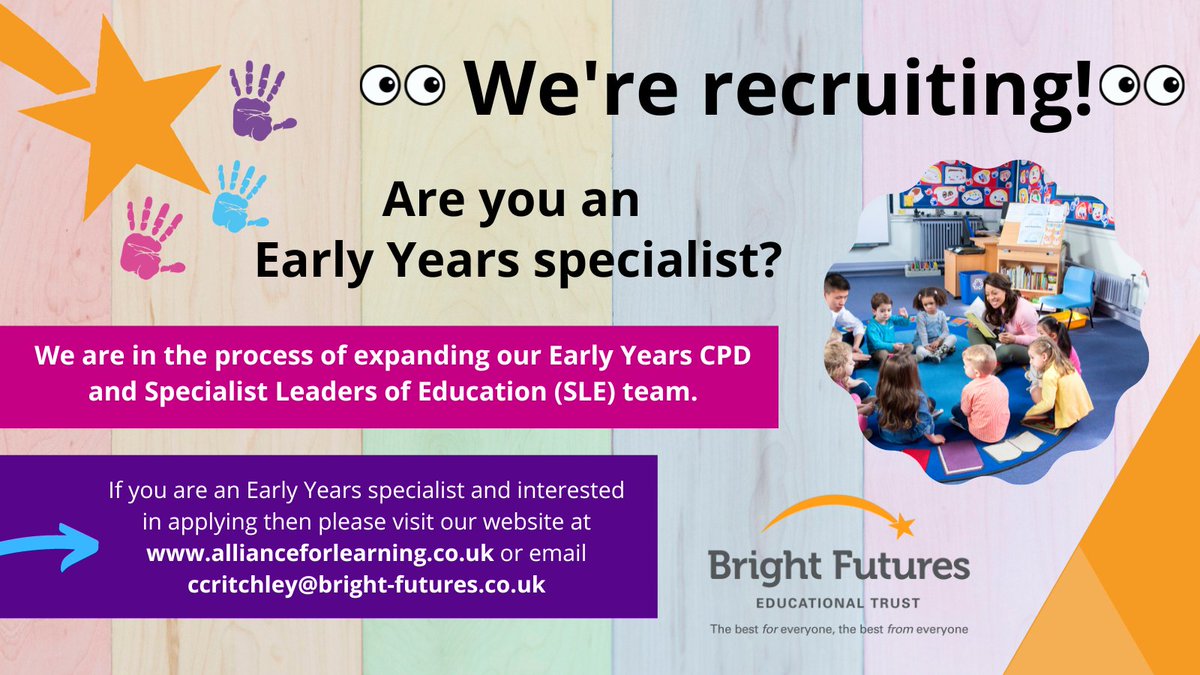 We're recruiting!

Are you an Early Years specialist?

We are in the process of expanding our Early Years CPD and Specialist Leaders of Education (SLE) team.

If you are an Early Years specialist and interested in applying then please visit our website at www.allianceforlearning.co.uk or email ccritchley@bright-futures.co.uk

Bright Futures
EDUCATIONAL TRUST
The best for everyone, the best from everyone